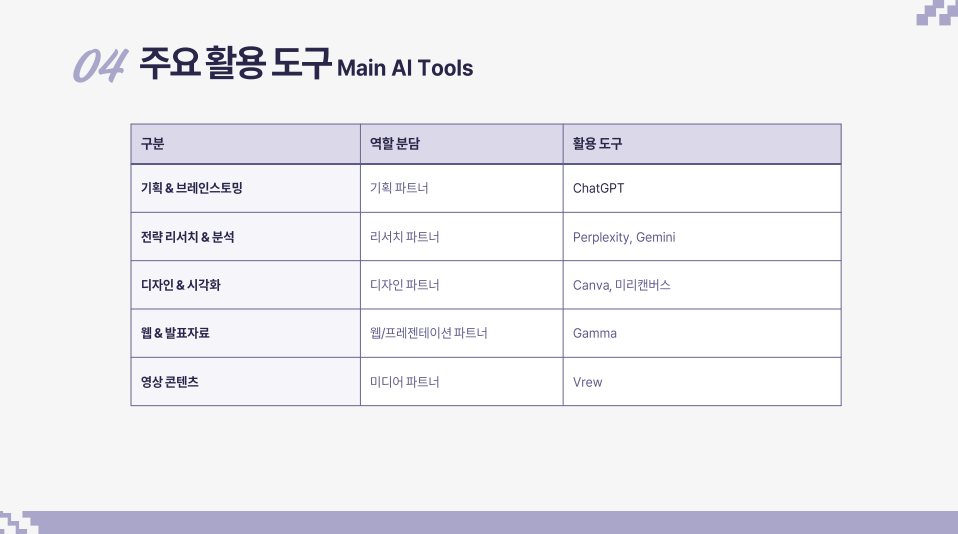 04 주요 활용 도구 Main AI Tools

| 구분 | 역할 분담 | 활용 도구 |
|---|---|---|
| 기획 & 브레인스토밍 | 기획 파트너 | ChatGPT |
| 전략 리서치 & 분석 | 리서치 파트너 | Perplexity, Gemini |
| 디자인 & 시각화 | 디자인 파트너 | Canva, 미리캔버스 |
| 웹 & 발표자료 | 웹/프레젠테이션 파트너 | Gamma |
| 영상 콘텐츠 | 미디어 파트너 | Vrew |